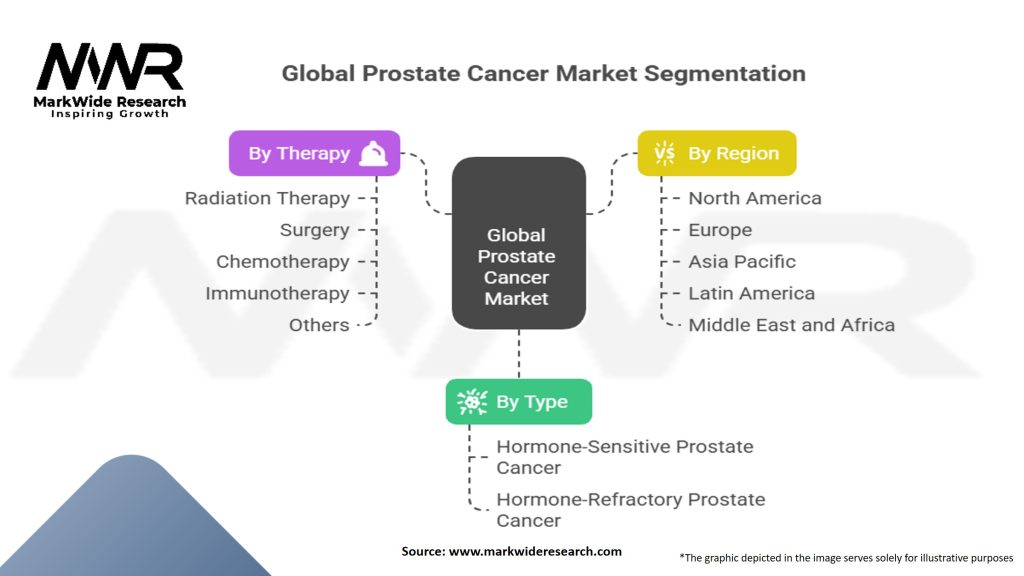 MWR
MarkWide Research
Inspiring Growth

Global Prostate Cancer Market Segmentation

By Therapy
Radiation Therapy
Surgery
Chemotherapy
Immunotherapy
Others

Global Prostate Cancer Market

By Region
North America
Europe
Asia Pacific
Latin America
Middle East and Africa

By Type
Hormone-Sensitive Prostate Cancer
Hormone-Refractory Prostate Cancer

Source: www.markwideresearch.com

*The graphic depicted in the image serves solely for illustrative purposes